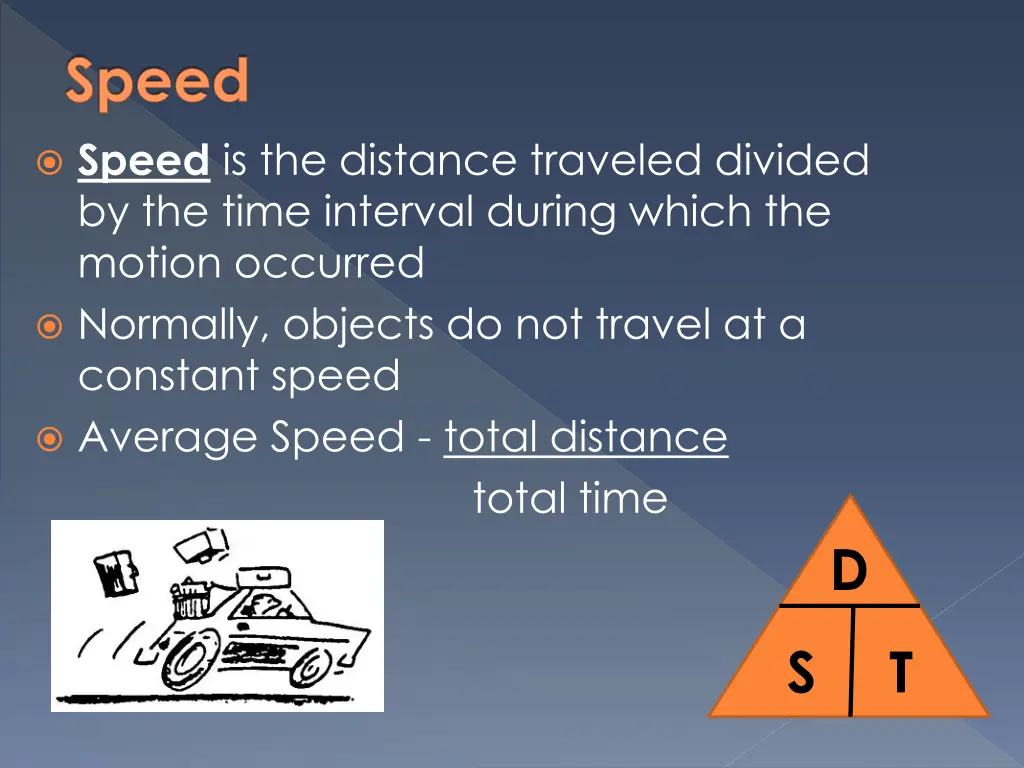 Speed

Speed is the distance traveled divided by the time interval during which the motion occurred

Normally, objects do not travel at a constant speed

Average Speed - total distance
total time

D
S T